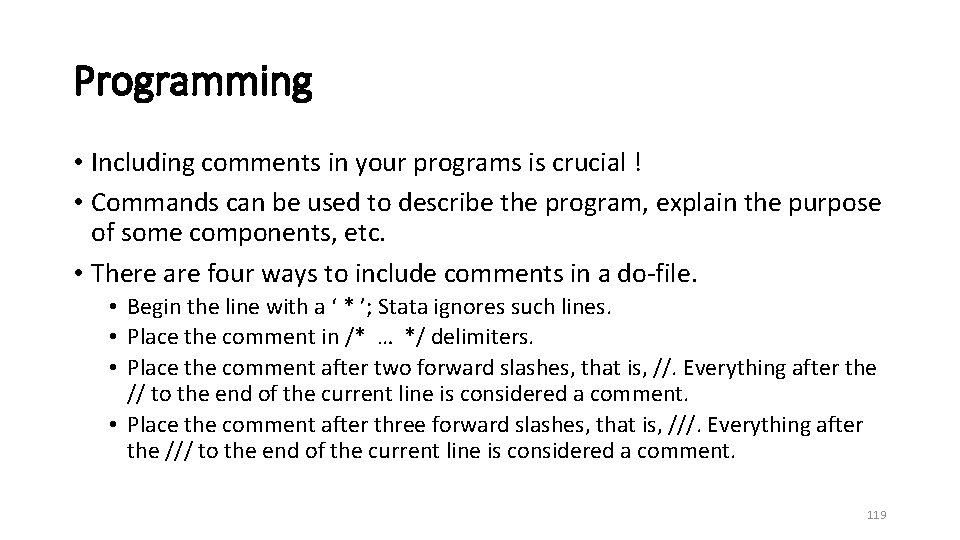 Programming

• Including comments in your programs is crucial !
• Commands can be used to describe the program, explain the purpose of some components, etc.
• There are four ways to include comments in a do-file.
  • Begin the line with a ‘ * ’; Stata ignores such lines.
  • Place the comment in /* … */ delimiters.
  • Place the comment after two forward slashes, that is, //. Everything after the // to the end of the current line is considered a comment.
  • Place the comment after three forward slashes, that is, ///. Everything after the /// to the end of the current line is considered a comment.

119